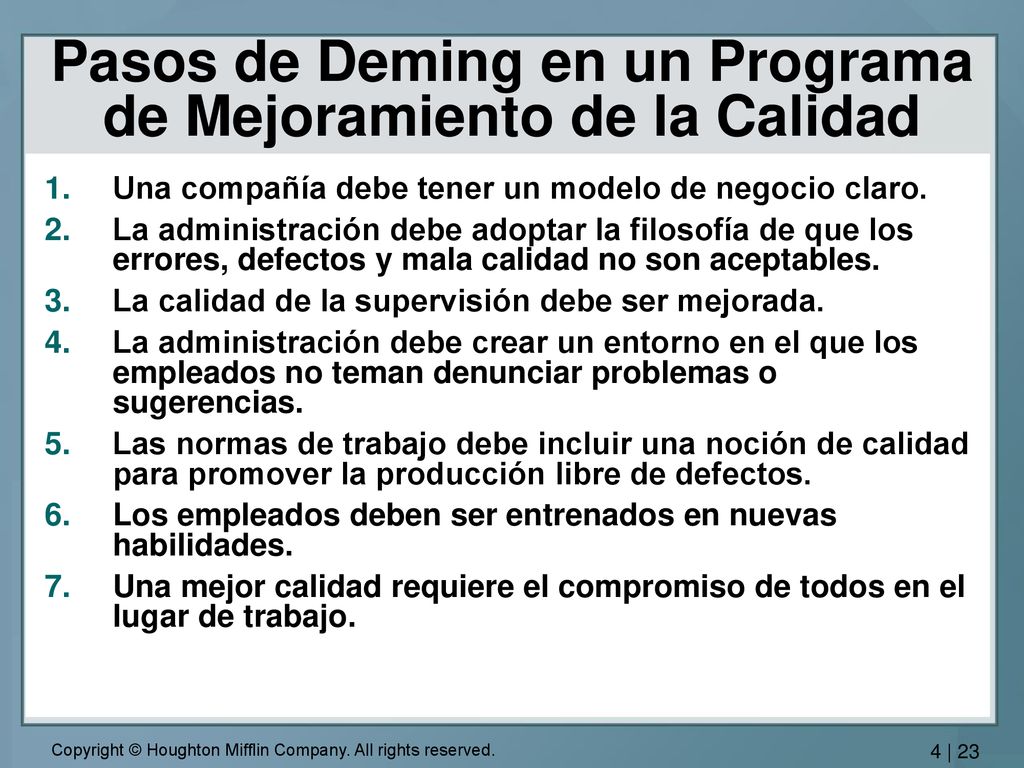 Pasos de Deming en un Programa de Mejoramiento de la Calidad

1. Una compañía debe tener un modelo de negocio claro.
2. La administración debe adoptar la filosofía de que los errores, defectos y mala calidad no son aceptables.
3. La calidad de la supervisión debe ser mejorada.
4. La administración debe crear un entorno en el que los empleados no teman denunciar problemas o sugerencias.
5. Las normas de trabajo debe incluir una noción de calidad para promover la producción libre de defectos.
6. Los empleados deben ser entrenados en nuevas habilidades.
7. Una mejor calidad requiere el compromiso de todos en el lugar de trabajo.

Copyright © Houghton Mifflin Company. All rights reserved.

4 | 23